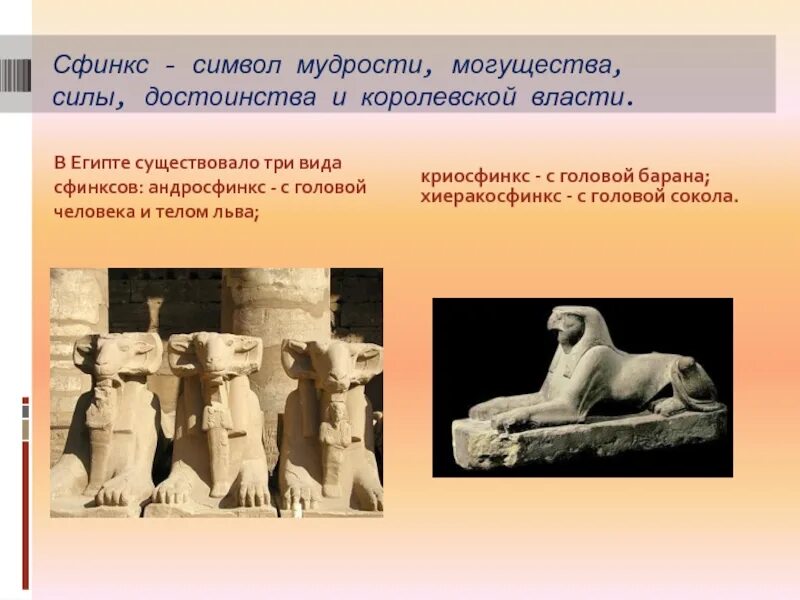 Сфинкс - символ мудрости, могущества, силы, достоинства и королевской власти.

В Египте существовало три вида сфинксов: андросфинкс - с головой человека и телом льва;

криосфинкс - с головой барана;
хиеракосфинкс - с головой сокола.